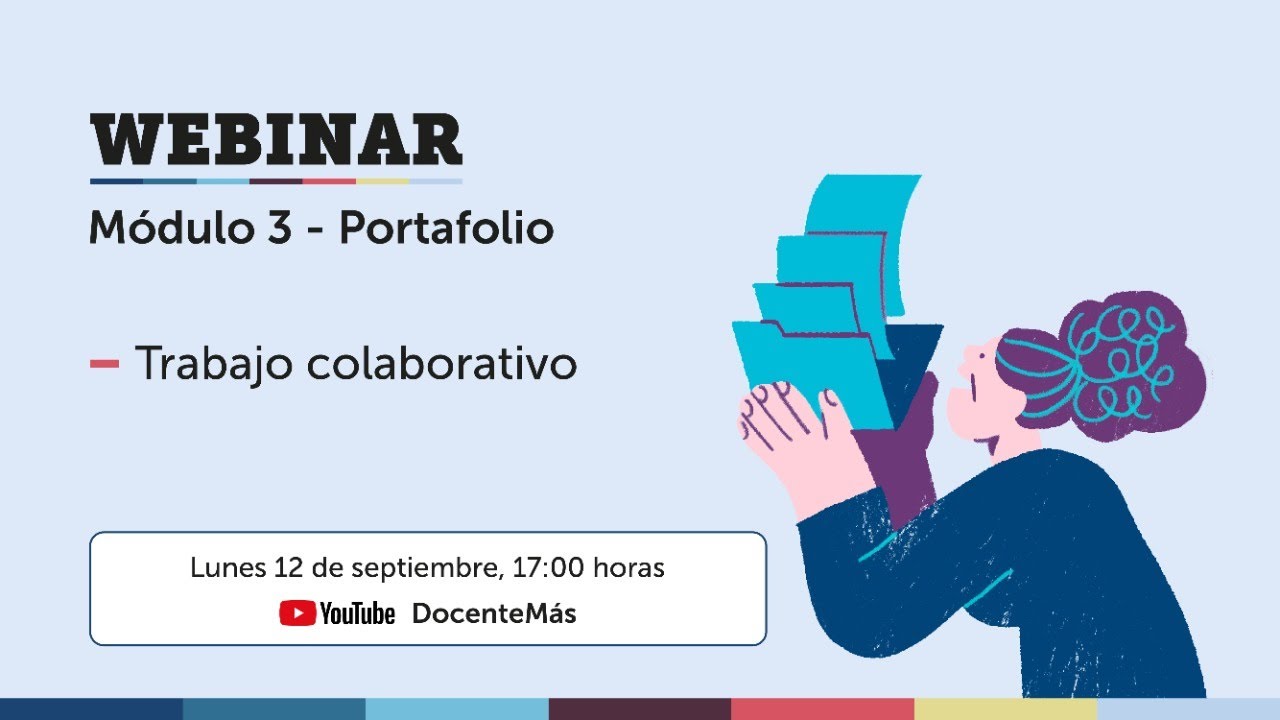 WEBINAR

Módulo 3 - Portafolio

– Trabajo colaborativo

Lunes 12 de septiembre, 17:00 horas

YouTube DocenteMás